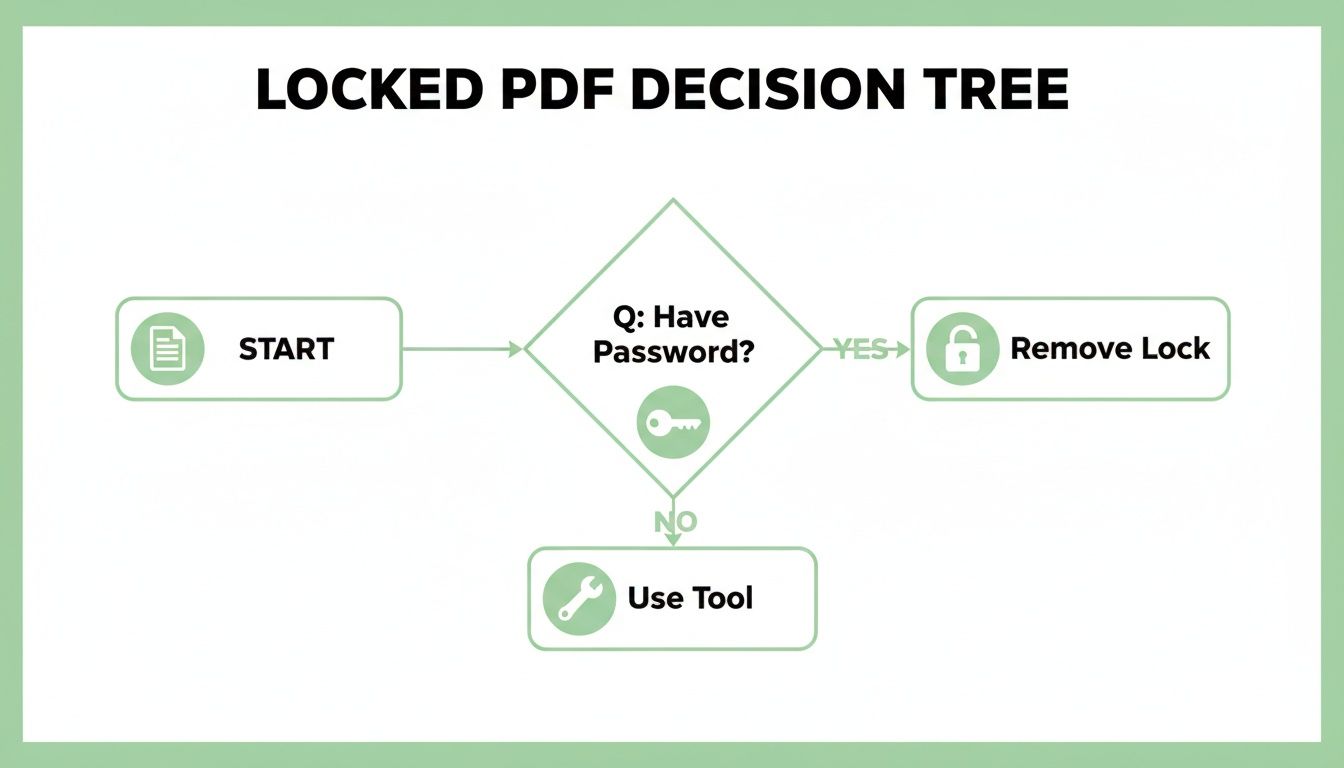 LOCKED PDF DECISION TREE

START

Q: Have Password?

YES

Remove Lock

NO

Use Tool